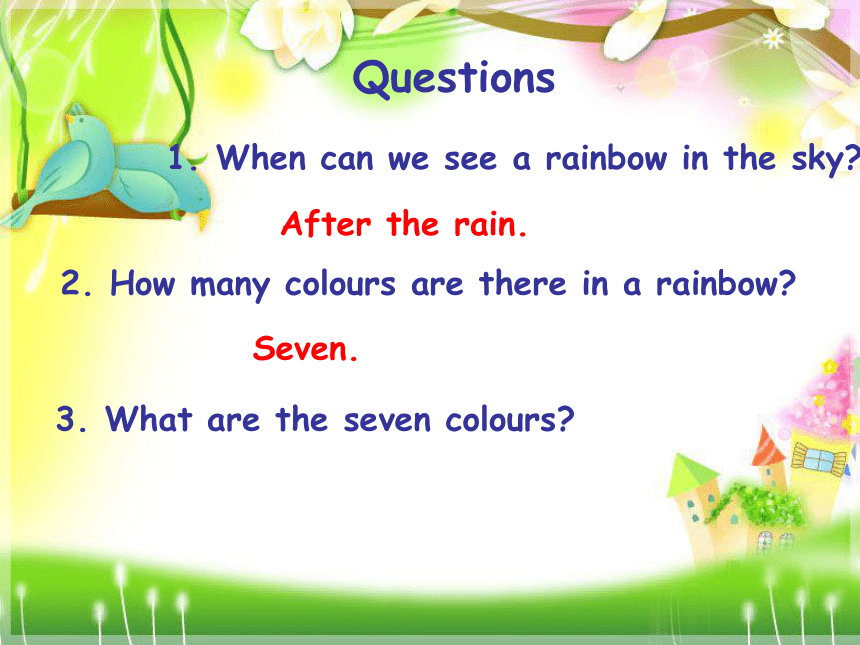 Questions

1. When can we see a rainbow in the sky?

After the rain.

2. How many colours are there in a rainbow?

Seven.

3. What are the seven colours?